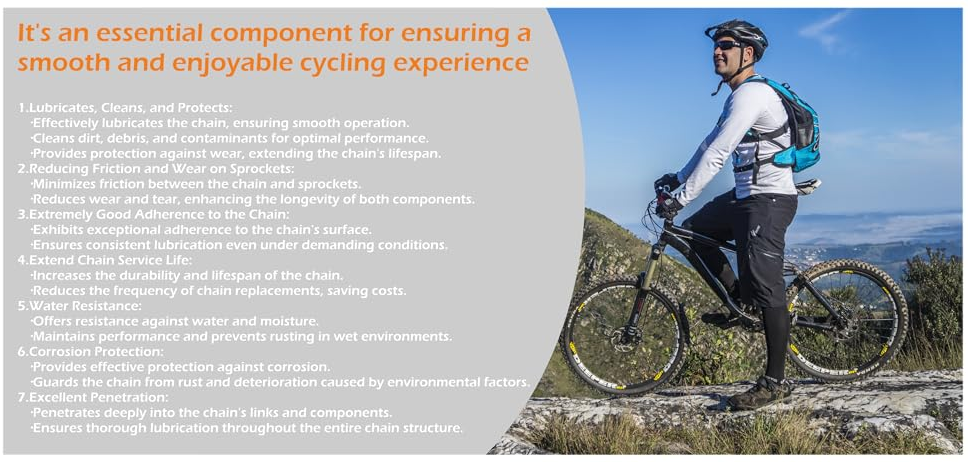 It's an essential component for ensuring a smooth and enjoyable cycling experience

1.Lubricates, Cleans, and Protects:
·Effectively lubricates the chain, ensuring smooth operation.
·Cleans dirt, debris, and contaminants for optimal performance.
·Provides protection against wear, extending the chain's lifespan.
2.Reducing Friction and Wear on Sprockets:
·Minimizes friction between the chain and sprockets.
·Reduces wear and tear, enhancing the longevity of both components.
3.Extremely Good Adherence to the Chain:
·Exhibits exceptional adherence to the chain's surface.
·Ensures consistent lubrication even under demanding conditions.
4.Extend Chain Service Life:
·Increases the durability and lifespan of the chain.
·Reduces the frequency of chain replacements, saving costs.
5.Water Resistance:
·Offers resistance against water and moisture.
·Maintains performance and prevents rusting in wet environments.
6.Corrosion Protection:
·Provides effective protection against corrosion.
·Guards the chain from rust and deterioration caused by environmental factors.
7.Excellent Penetration:
·Penetrates deeply into the chain's links and components.
·Ensures thorough lubrication throughout the entire chain structure.